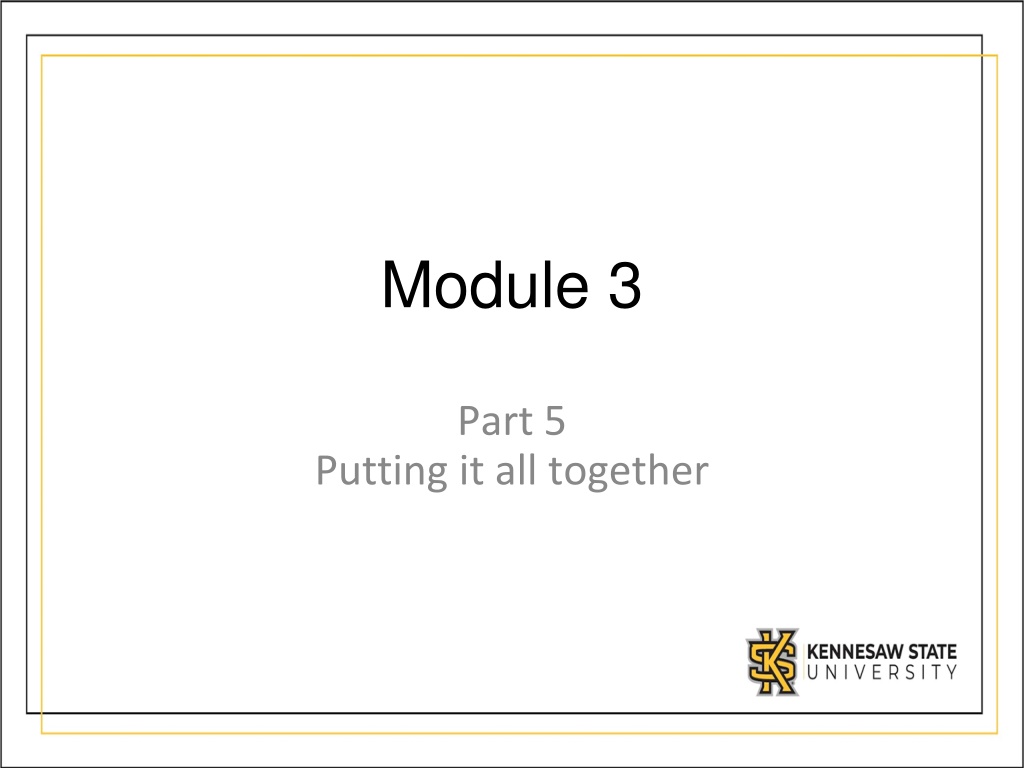 Module 3

Part 5
Putting it all together

KENNESAW STATE
UNIVERSITY